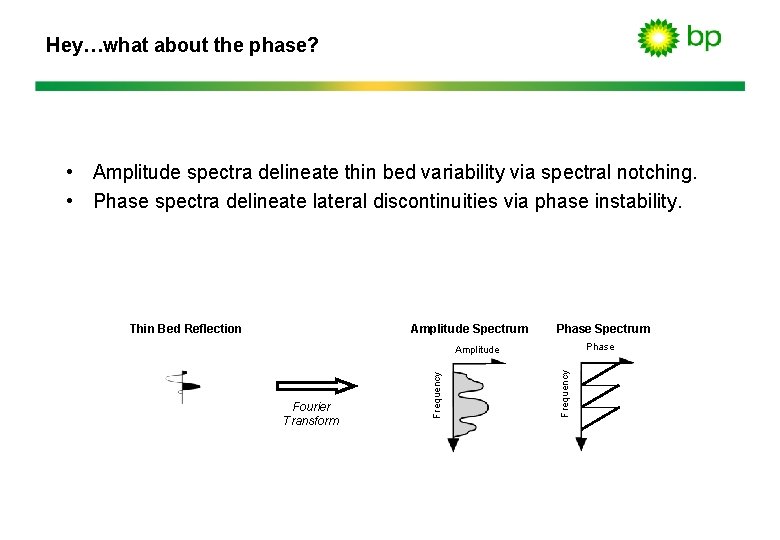 Hey…what about the phase?

bp

• Amplitude spectra delineate thin bed variability via spectral notching.
• Phase spectra delineate lateral discontinuities via phase instability.

Thin Bed Reflection

Fourier Transform

Amplitude Spectrum

Amplitude

Frequency

Phase Spectrum

Phase

Frequency